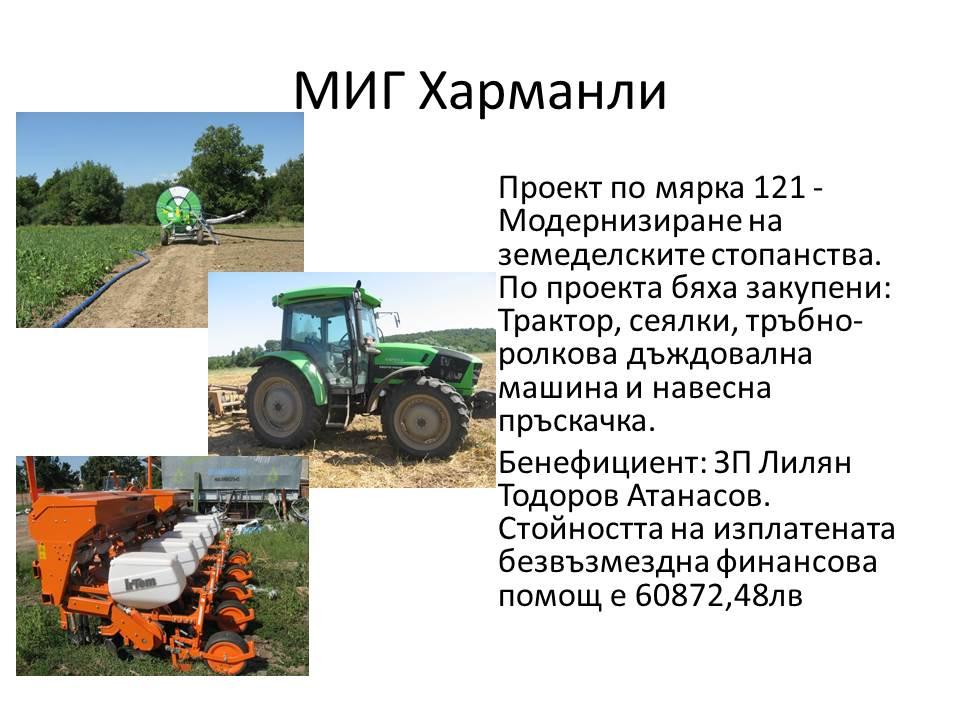 МИГ Харманли

Проект по мярка 121 - Модернизиране на земеделските стопанства. По проекта бяха закупени: Трактор, сеялки, тръбно-ролкова дъждовална машина и навесна пръскачка.

Бенефициент: ЗП Лилян Тодоров Атанасов. Стойността на изплатената безвъзмездна финансова помощ е 60872,48лв